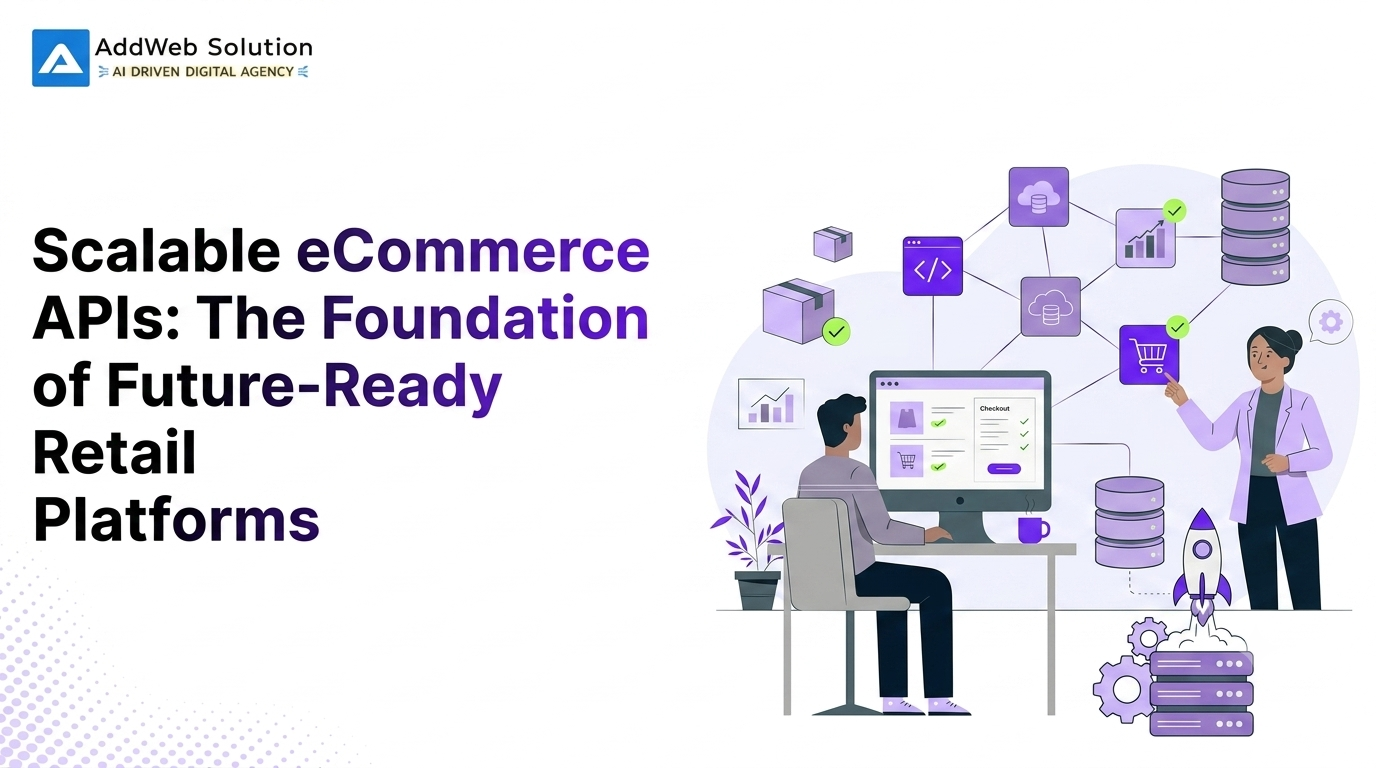 AddWeb Solution
AI DRIVEN DIGITAL AGENCY

Scalable eCommerce APIs: The Foundation of Future-Ready Retail Platforms

</>

Checkout